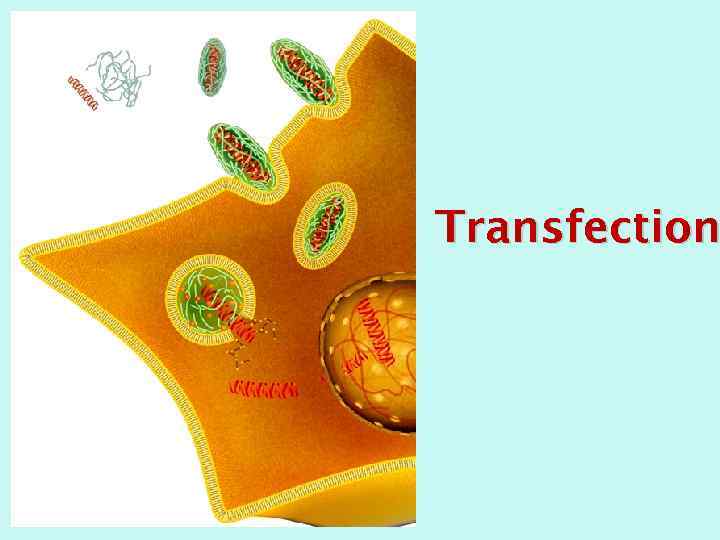 Transfection